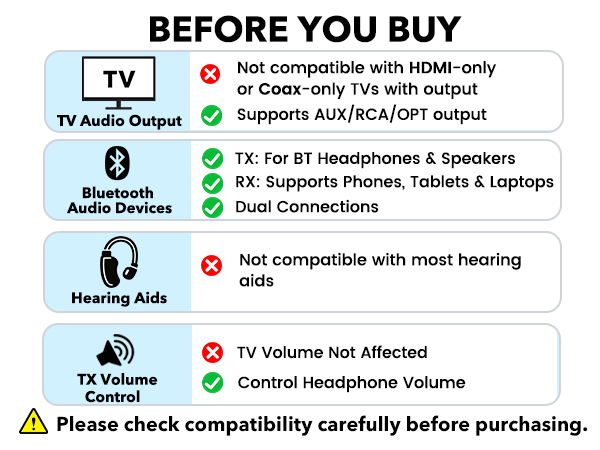 BEFORE YOU BUY

TV

TV Audio Output

Not compatible with HDMI-only or Coax-only TVs with output

Supports AUX/RCA/OPT output

Bluetooth Audio Devices

TX: For BT Headphones & Speakers

RX: Supports Phones, Tablets & Laptops

Dual Connections

Hearing Aids

Not compatible with most hearing aids

TX Volume Control

TV Volume Not Affected

Control Headphone Volume

Please check compatibility carefully before purchasing.